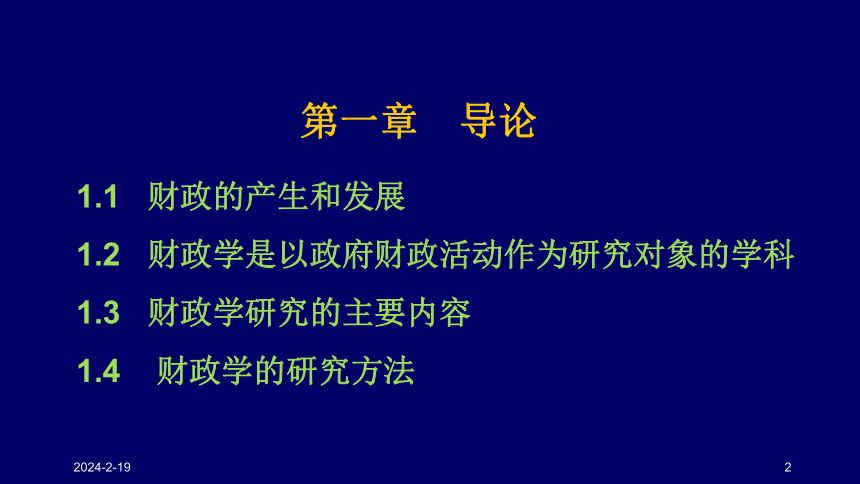 第一章 导论

1.1 财政的产生和发展

1.2 财政学是以政府财政活动作为研究对象的学科

1.3 财政学研究的主要内容

1.4 财政学的研究方法

2024-2-19

2